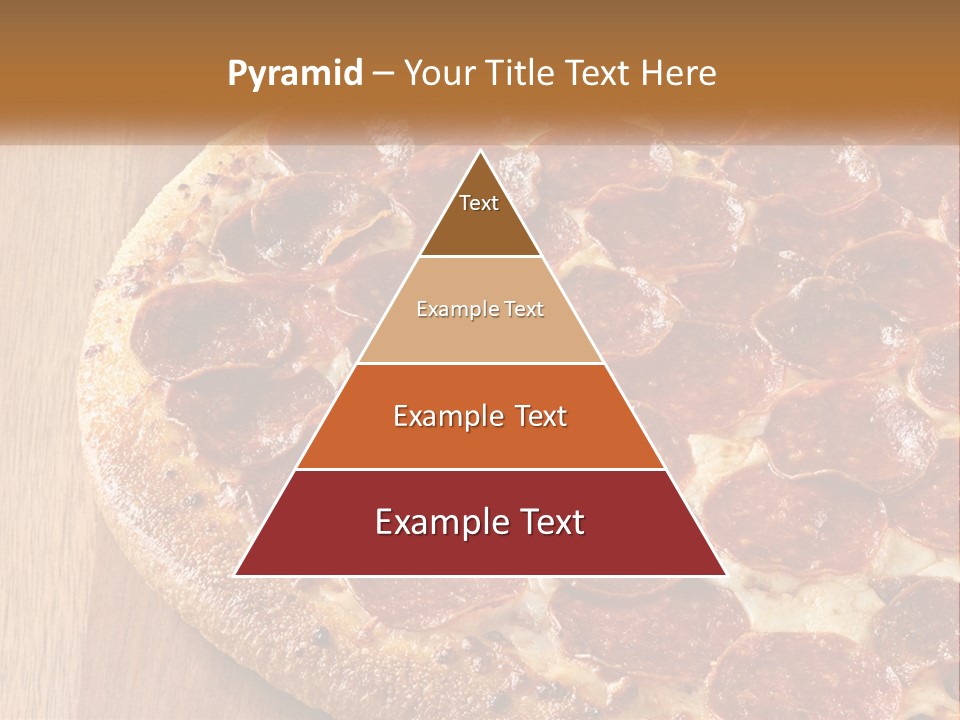 Pyramid – Your Title Text Here

Text

Example Text

Example Text

Example Text